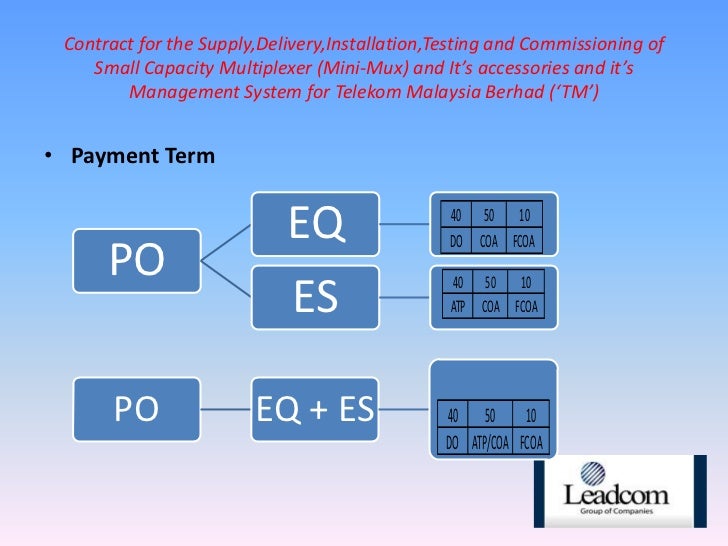 Contract for the Supply,Delivery,Installation,Testing and Commissioning of Small Capacity Multiplexer (Mini-Mux) and It's accessories and it's Management System for Telekom Malaysia Berhad ('TM')

• Payment Term

PO

EQ

| 40 | 50 | 10 |
|---|---|---|
| DO | COA | FCOA |

ES

| 40 | 50 | 10 |
|---|---|---|
| ATP | COA | FCOA |

PO

EQ + ES

| 40 | 50 | 10 |
|---|---|---|
| DO | ATP/COA | FCOA |

Leadcom
Group of Companies